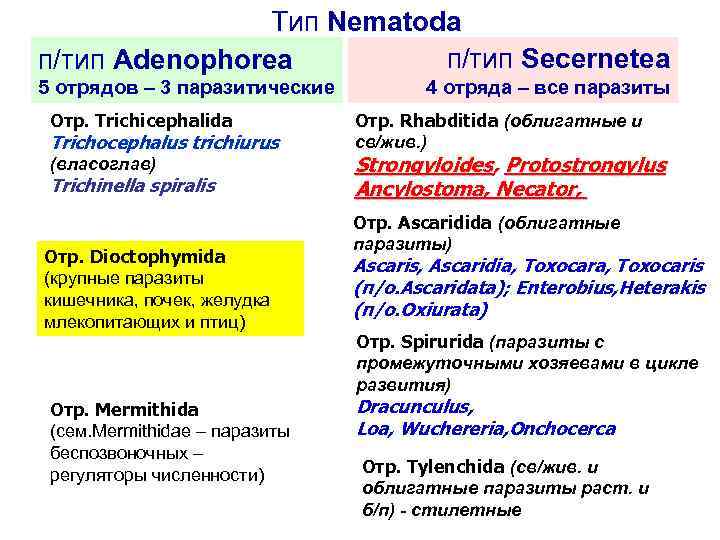 Тип Nematoda

п/тип Adenophorea
5 отрядов – 3 паразитические

Отр. Trichicephalida
Trichocephalus trichiurus (власоглав)
Trichinella spiralis

Отр. Dioctophymida (крупные паразиты кишечника, почек, желудка млекопитающих и птиц)

Отр. Mermithida (сем.Mermithidae – паразиты беспозвоночных – регуляторы численности)

п/тип Secernetea
4 отряда – все паразиты

Отр. Rhabditida (облигатные и св/жив.)
Strongyloides, Protostrongylus Ancylostoma, Necator,

Отр. Ascaridida (облигатные паразиты)
Ascaris, Ascaridia, Toxocara, Toxocaris (п/о.Ascaridata); Enterobius,Heterakis (п/о.Oxiurata)

Отр. Spirurida (паразиты с промежуточными хозяевами в цикле развития)
Dracunculus,
Loa, Wuchereria,Onchocerca

Отр. Tylenchida (св/жив. и облигатные паразиты раст. и б/п) - стилетные